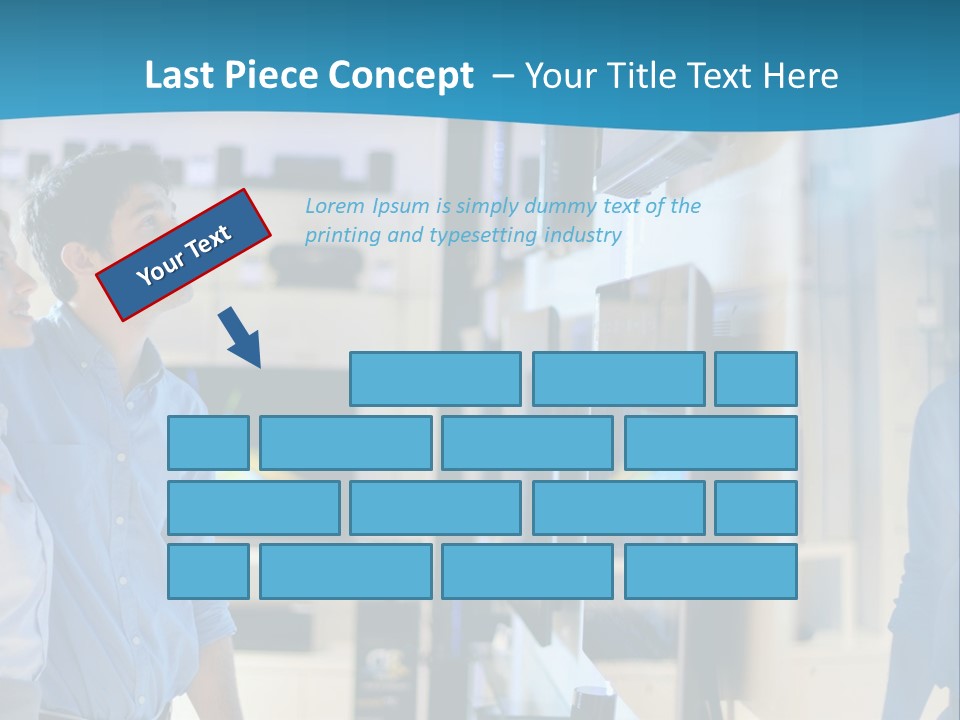 Last Piece Concept – Your Title Text Here

Your Text

Lorem Ipsum is simply dummy text of the printing and typesetting industry